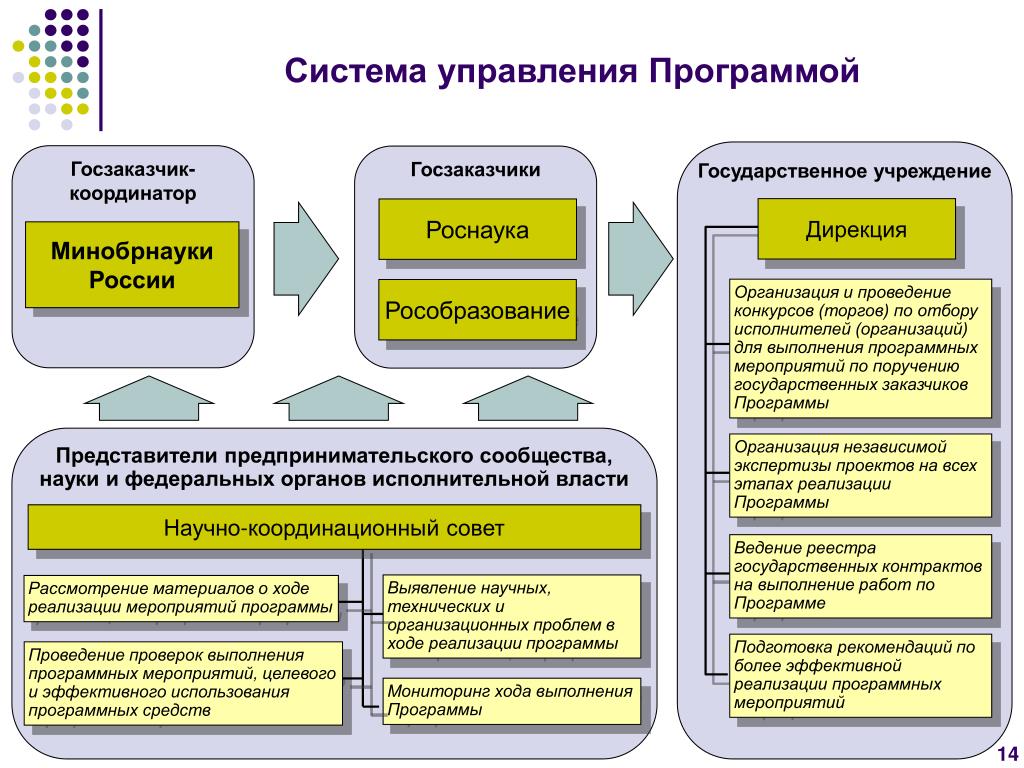 Система управления Программой

Госзаказчик-координатор

Минобрнауки России

Госзаказчики

Роснаука

Рособразование

Государственное учреждение

Дирекция

Организация и проведение конкурсов (торгов) по отбору исполнителей (организаций) для выполнения программных мероприятий по поручению государственных заказчиков Программы

Организация независимой экспертизы проектов на всех этапах реализации Программы

Ведение реестра государственных контрактов на выполнение работ по Программе

Подготовка рекомендаций по более эффективной реализации программных мероприятий

Представители предпринимательского сообщества, науки и федеральных органов исполнительной власти

Научно-координационный совет

Рассмотрение материалов о ходе реализации мероприятий программы

Проведение проверок выполнения программных мероприятий, целевого и эффективного использования программных средств

Выявление научных, технических и организационных проблем в ходе реализации программы

Мониторинг хода выполнения Программы

14